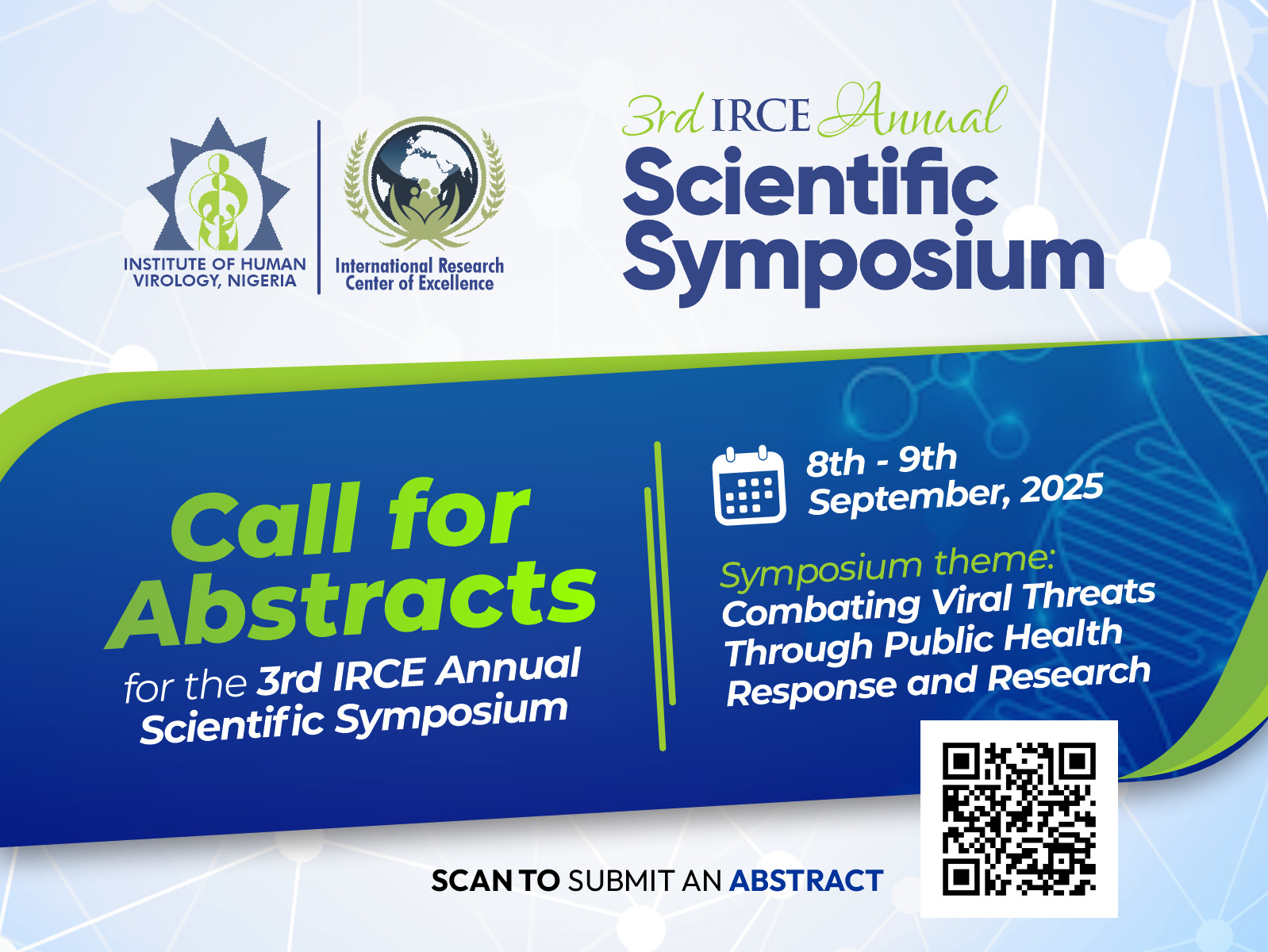 INSTITUTE OF HUMAN VIROLOGY, NIGERIA

International Research Center of Excellence

3rd IRCE Annual
Scientific Symposium

Call for Abstracts
for the 3rd IRCE Annual Scientific Symposium

8th - 9th September, 2025

Symposium theme:
Combating Viral Threats Through Public Health Response and Research

SCAN TO SUBMIT AN ABSTRACT